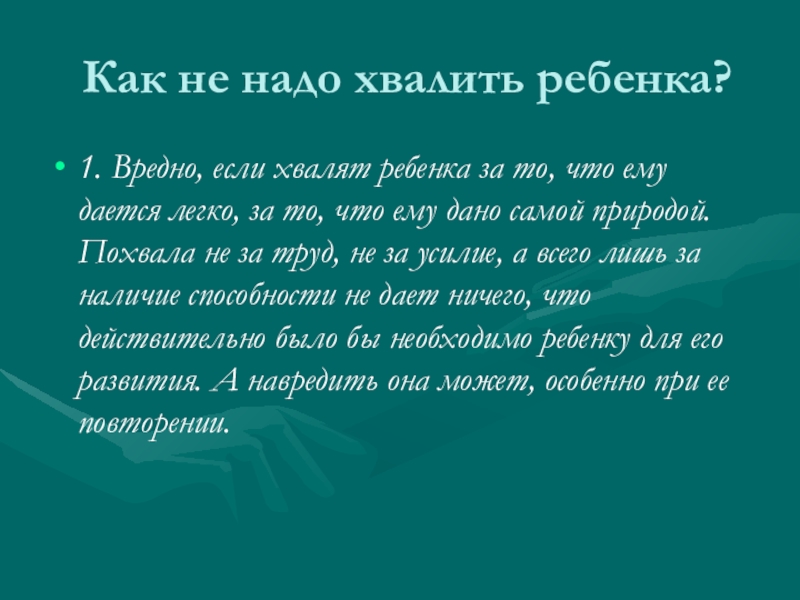 Как не надо хвалить ребенка?

• 1. Вредно, если хвалят ребенка за то, что ему дается легко, за то, что ему дано самой природой. Похвала не за труд, не за усилие, а всего лишь за наличие способности не дает ничего, что действительно было бы необходимо ребенку для его развития. А навредить она может, особенно при ее повторении.